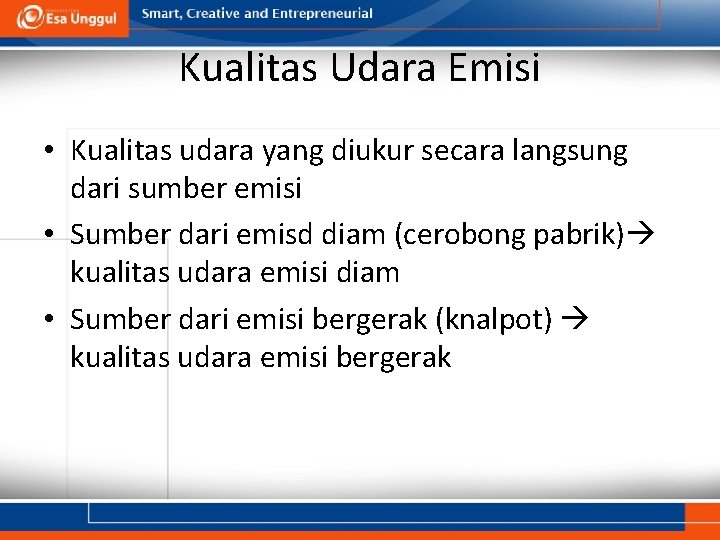 Esa Unggul Smart, Creative and Entrepreneurial

Kualitas Udara Emisi

• Kualitas udara yang diukur secara langsung dari sumber emisi

• Sumber dari emisd diam (cerobong pabrik)→ kualitas udara emisi diam

• Sumber dari emisi bergerak (knalpot) → kualitas udara emisi bergerak